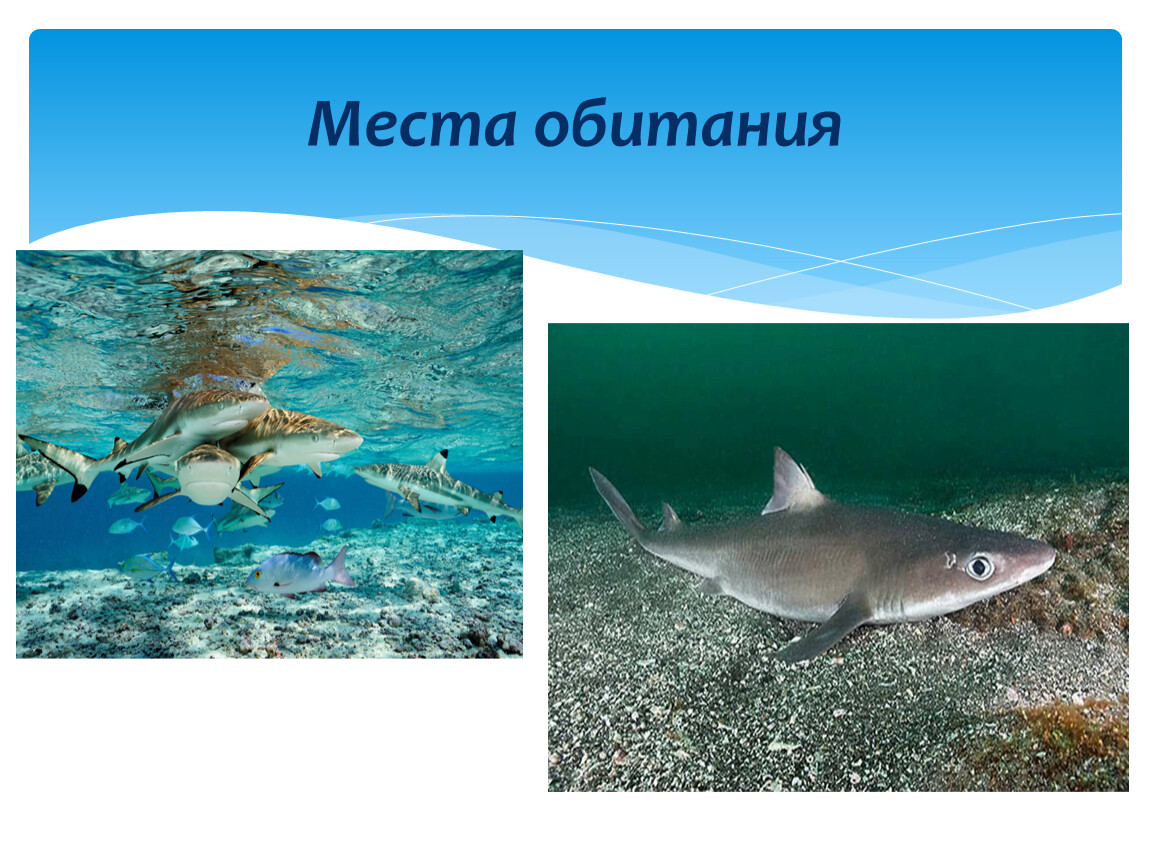 Места обитания